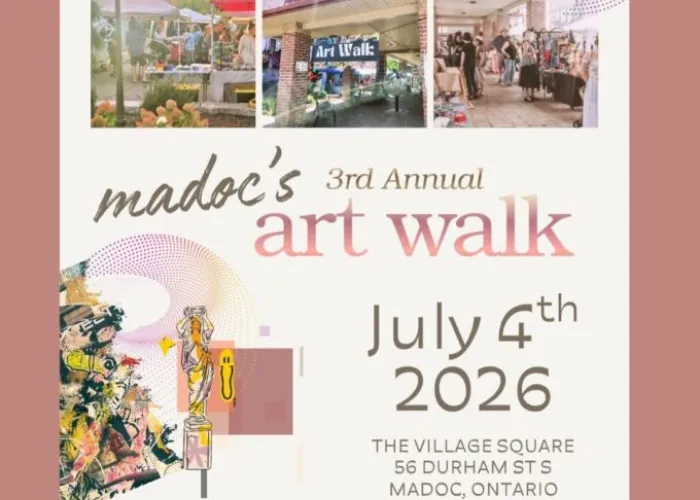 Art Walk

madoc's 3rd Annual
art walk

July 4th
2026

THE VILLAGE SQUARE
56 DURHAM ST S
MADOC, ONTARIO